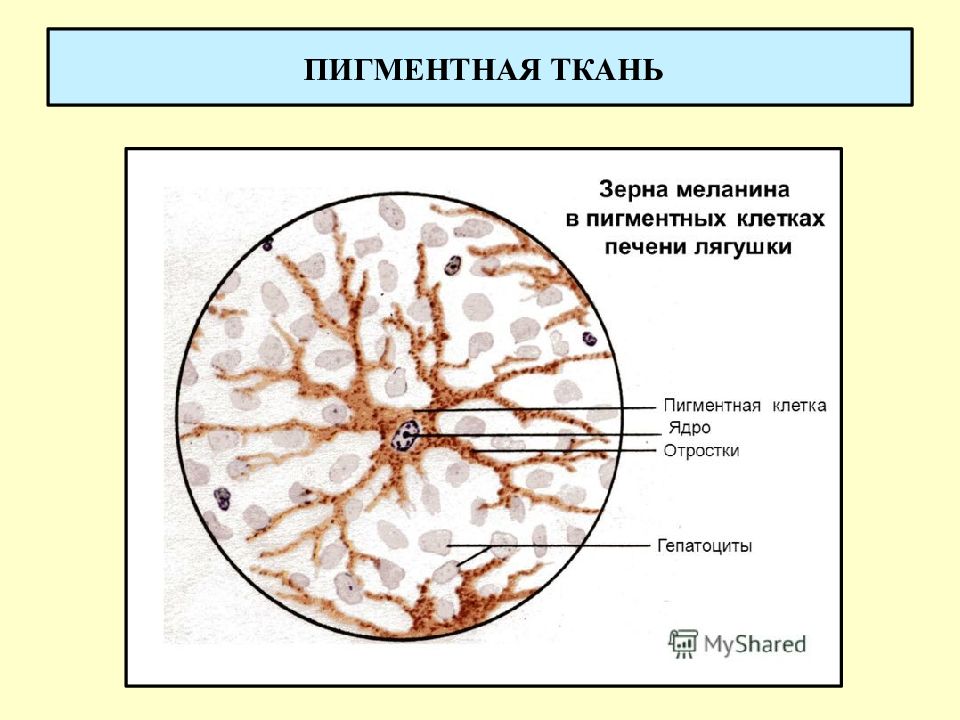 ПИГМЕНТНАЯ ТКАНЬ

Зерна меланина в пигментных клетках печени лягушки

Пигментная клетка
Ядро
Отростки

Гепатоциты

MyShared